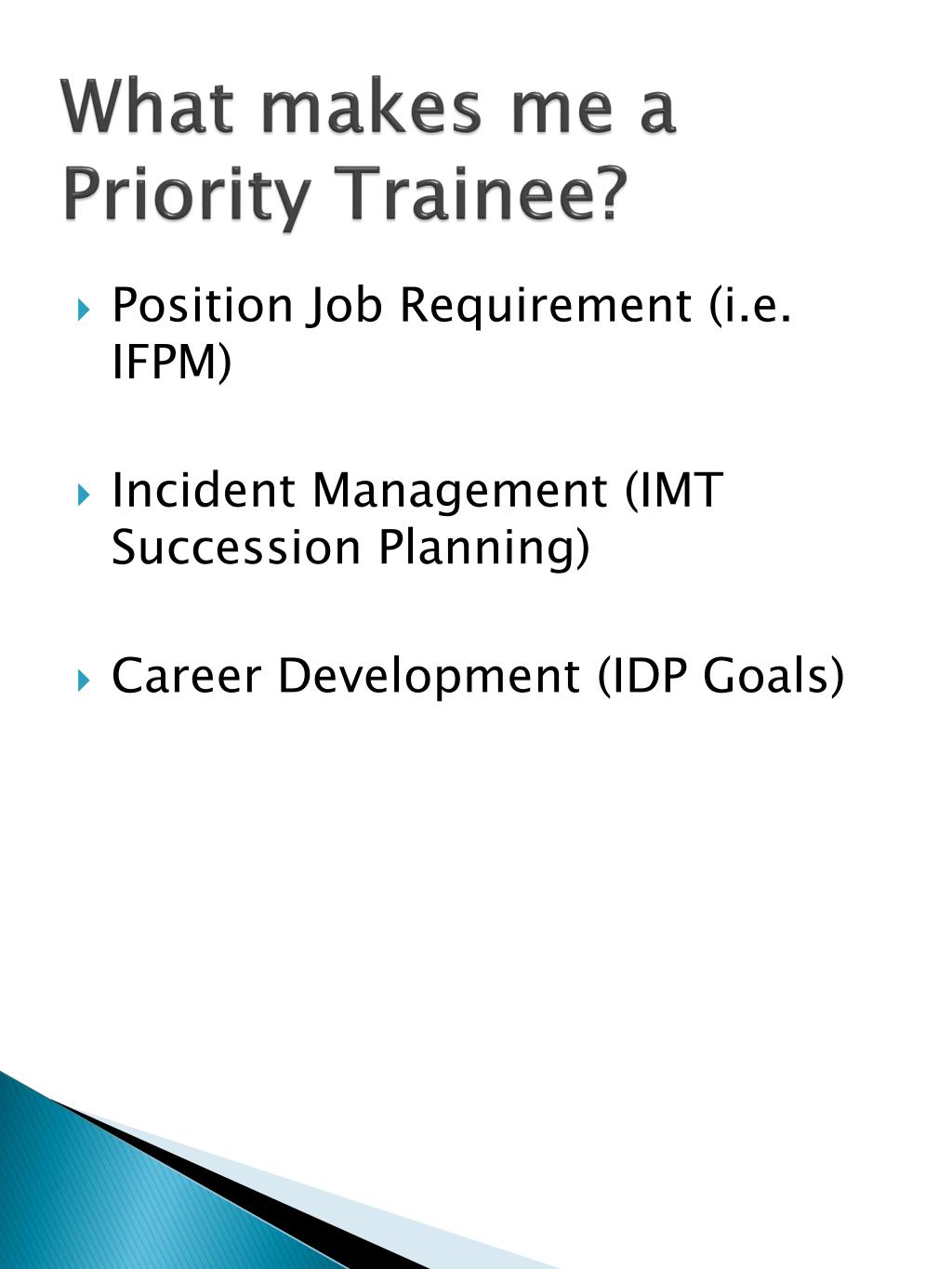 What makes me a Priority Trainee?

Position Job Requirement (i.e. IFPM)

Incident Management (IMT Succession Planning)

Career Development (IDP Goals)